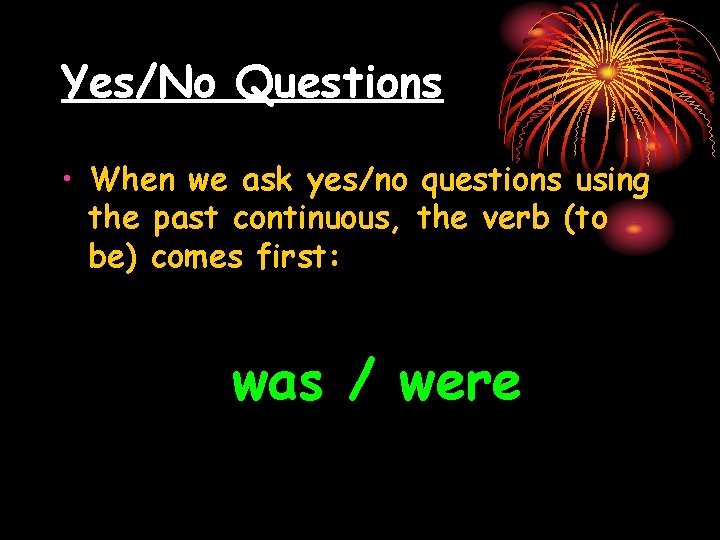 Yes/No Questions

• When we ask yes/no questions using the past continuous, the verb (to be) comes first:

was / were